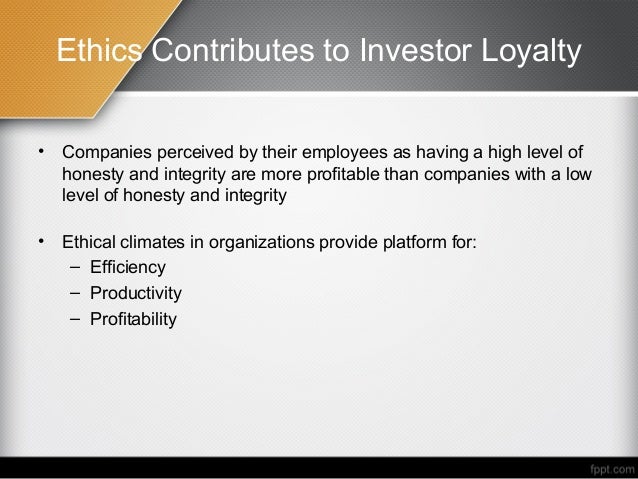 Ethics Contributes to Investor Loyalty

• Companies perceived by their employees as having a high level of honesty and integrity are more profitable than companies with a low level of honesty and integrity

• Ethical climates in organizations provide platform for:
– Efficiency
– Productivity
– Profitability

fppt.com